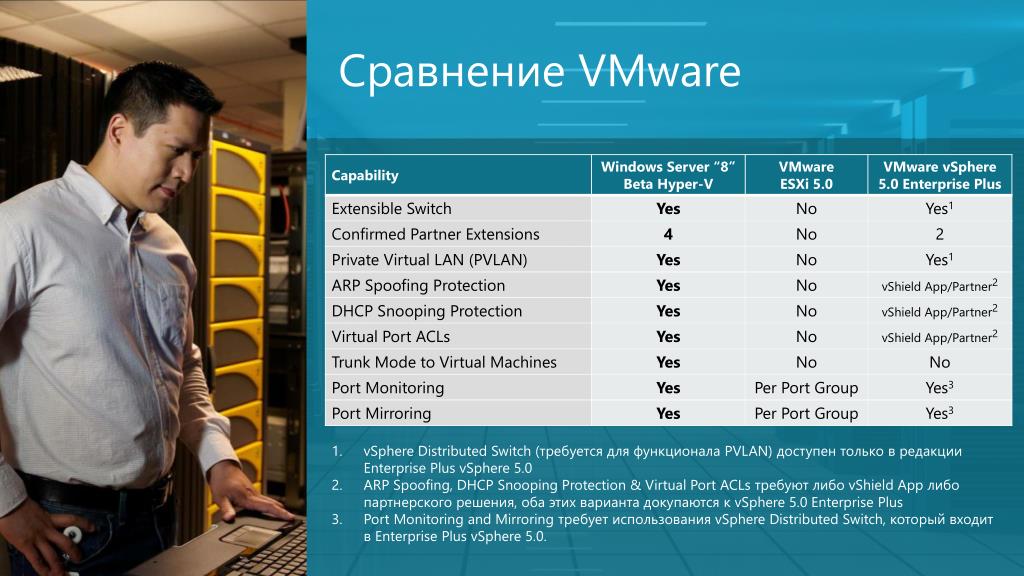 Сравнение VMware

| Capability | Windows Server "8" Beta Hyper-V | VMware ESXi 5.0 | VMware vSphere 5.0 Enterprise Plus |
|---|---|---|---|
| Extensible Switch | Yes | No | Yes$^1$ |
| Confirmed Partner Extensions | 4 | No | 2 |
| Private Virtual LAN (PVLAN) | Yes | No | Yes$^1$ |
| ARP Spoofing Protection | Yes | No | vShield App/Partner$^2$ |
| DHCP Snooping Protection | Yes | No | vShield App/Partner$^2$ |
| Virtual Port ACLs | Yes | No | vShield App/Partner$^2$ |
| Trunk Mode to Virtual Machines | Yes | No | No |
| Port Monitoring | Yes | Per Port Group | Yes$^3$ |
| Port Mirroring | Yes | Per Port Group | Yes$^3$ |

1. vSphere Distributed Switch (требуется для функционала PVLAN) доступен только в редакции Enterprise Plus vSphere 5.0
2. ARP Spoofing, DHCP Snooping Protection & Virtual Port ACLs требуют либо vShield App либо партнерского решения, оба этих варианта докупаются к vSphere 5.0 Enterprise Plus
3. Port Monitoring and Mirroring требует использования vSphere Distributed Switch, который входит в Enterprise Plus vSphere 5.0.